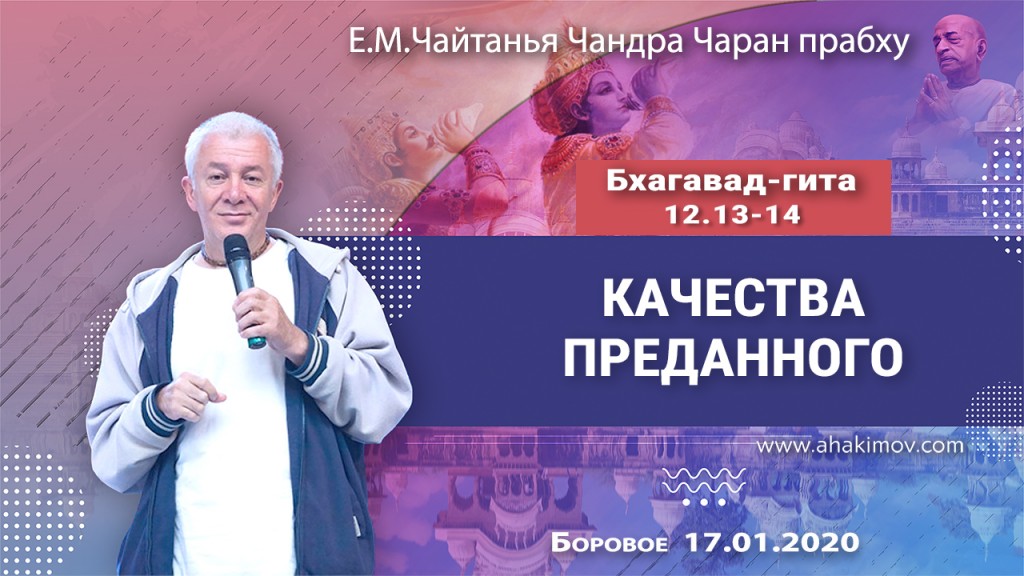 Е.М.Чайтанья Чандра Чаран прабху

Бхагавад-гита
12.13-14

КАЧЕСТВА
ПРЕДАННОГО

www.ahakimov.com

Боровое 17.01.2020